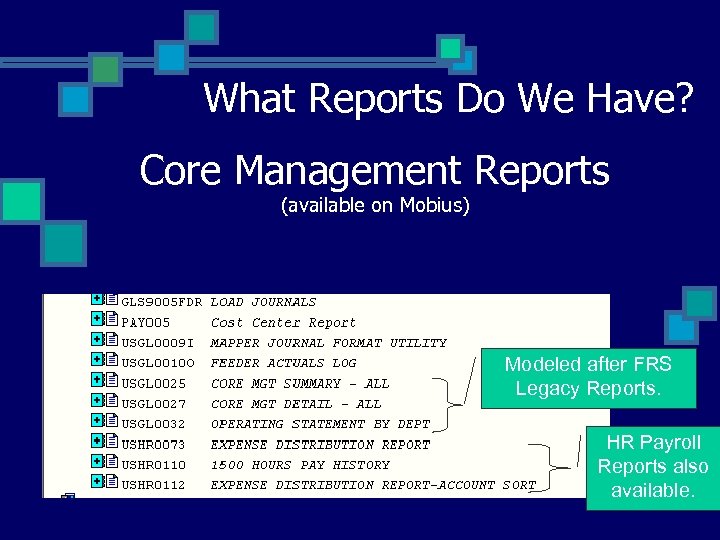 What Reports Do We Have?

Core Management Reports
(available on Mobius)

GLS9005FDR LOAD JOURNALS
PAY005 Cost Center Report
USGL0009I MAPPER JOURNAL FORMAT UTILITY
USGL0010O FEEDER ACTUALS LOG
USGL0025 CORE MGT SUMMARY - ALL
USGL0027 CORE MGT DETAIL - ALL
USGL0032 OPERATING STATEMENT BY DEPT
USHR0073 EXPENSE DISTRIBUTION REPORT
USHR0110 1500 HOURS PAY HISTORY
USHR0112 EXPENSE DISTRIBUTION REPORT-ACCOUNT SORT

Modeled after FRS Legacy Reports.

HR Payroll Reports also available.